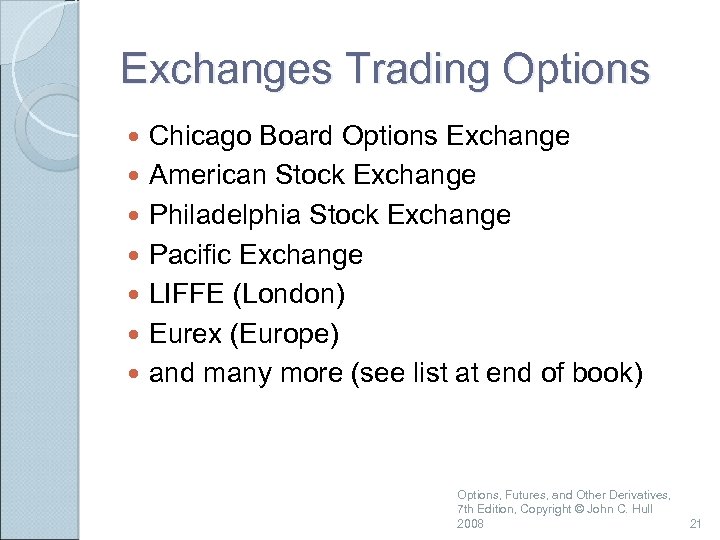 Exchanges Trading Options

- Chicago Board Options Exchange
- American Stock Exchange
- Philadelphia Stock Exchange
- Pacific Exchange
- LIFFE (London)
- Eurex (Europe)
- and many more (see list at end of book)

Options, Futures, and Other Derivatives, 7th Edition, Copyright © John C. Hull 2008

21